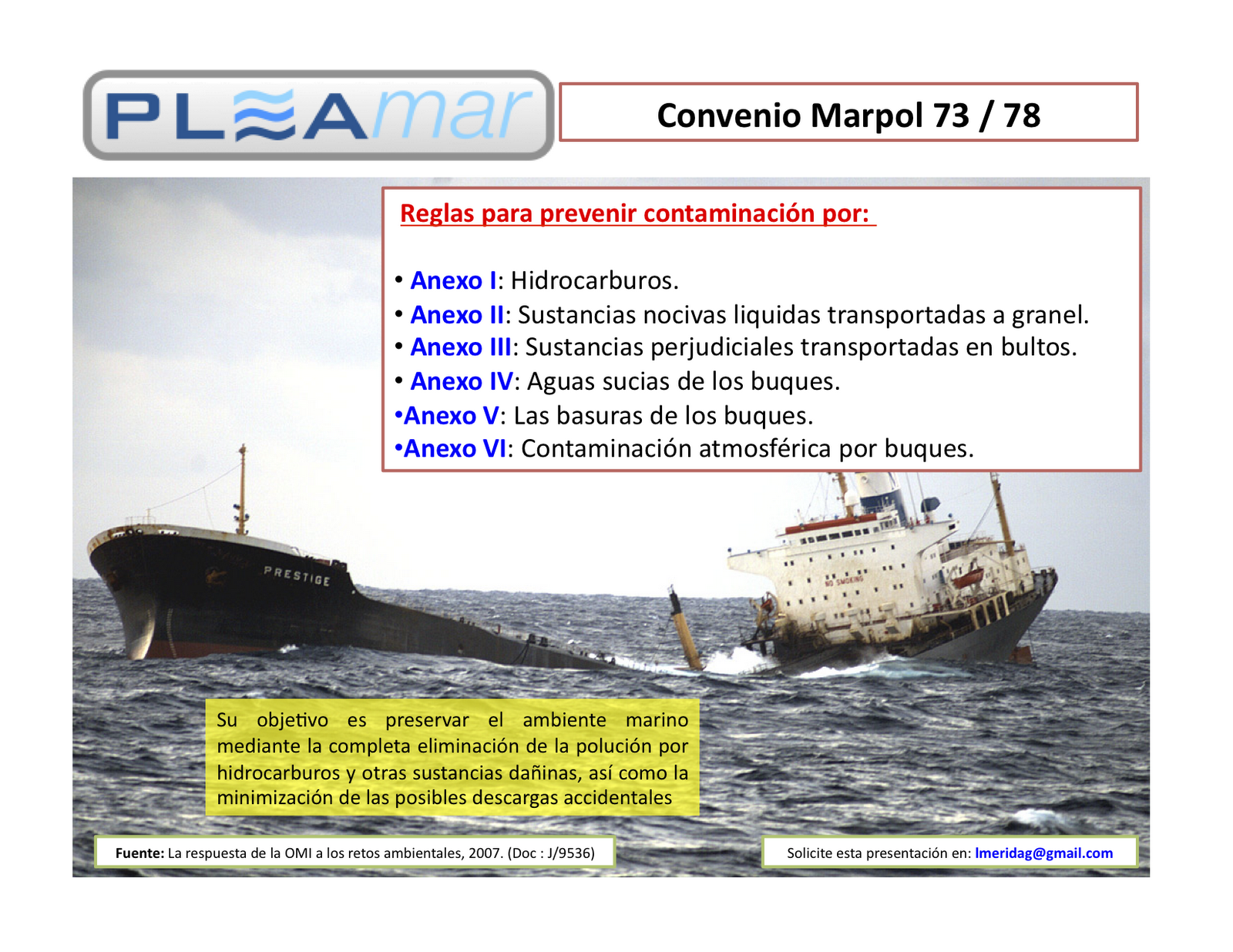 PL≈Amar

Convenio Marpol 73 / 78

Reglas para prevenir contaminación por:

• Anexo I: Hidrocarburos.
• Anexo II: Sustancias nocivas liquidas transportadas a granel.
• Anexo III: Sustancias perjudiciales transportadas en bultos.
• Anexo IV: Aguas sucias de los buques.
•Anexo V: Las basuras de los buques.
•Anexo VI: Contaminación atmosférica por buques.

PRESTIGE

NO SMOKING

Su objetivo es preservar el ambiente marino mediante la completa eliminación de la polución por hidrocarburos y otras sustancias dañinas, así como la minimización de las posibles descargas accidentales

Fuente: La respuesta de la OMI a los retos ambientales, 2007. (Doc : J/9536)

Solicite esta presentación en: lmeridag@gmail.com